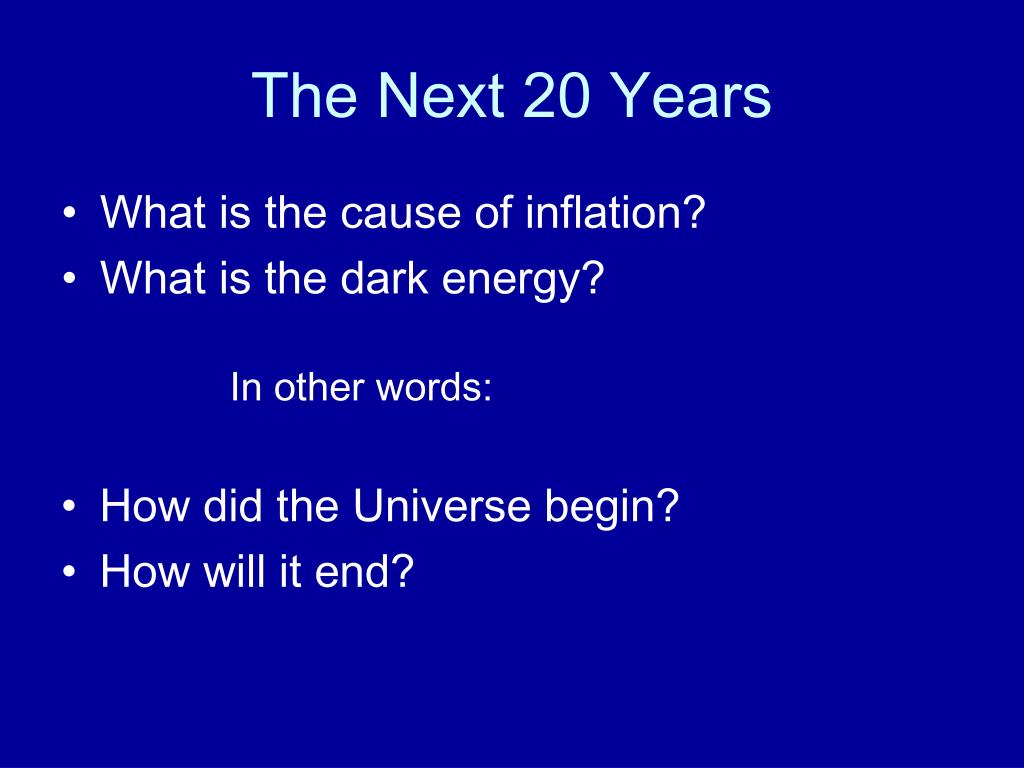 The Next 20 Years

• What is the cause of inflation?
• What is the dark energy?

In other words:

• How did the Universe begin?
• How will it end?